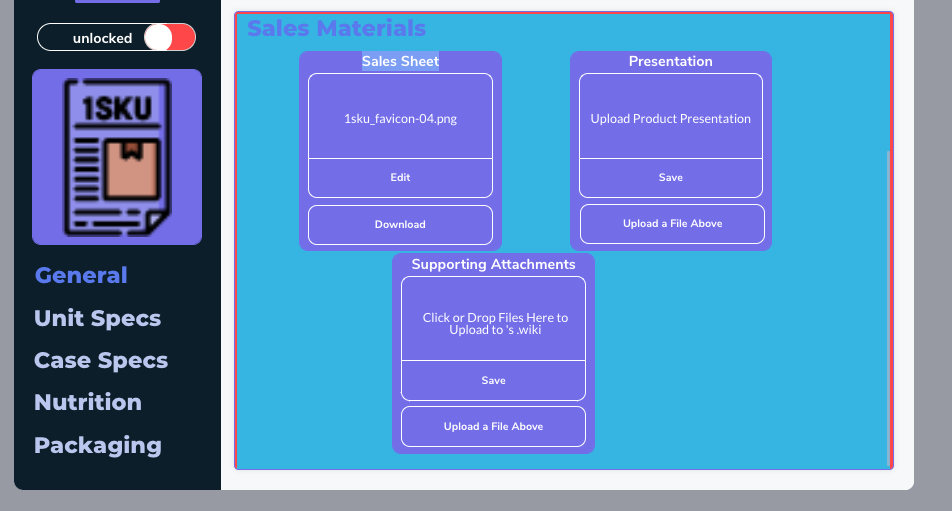 unlocked

1SKU

General

Unit Specs

Case Specs

Nutrition

Packaging

Sales Materials

Sales Sheet

1sku_favicon-04.png

Edit

Download

Presentation

Upload Product Presentation

Save

Upload a File Above

Supporting Attachments

Click or Drop Files Here to Upload to 's .wiki

Save

Upload a File Above